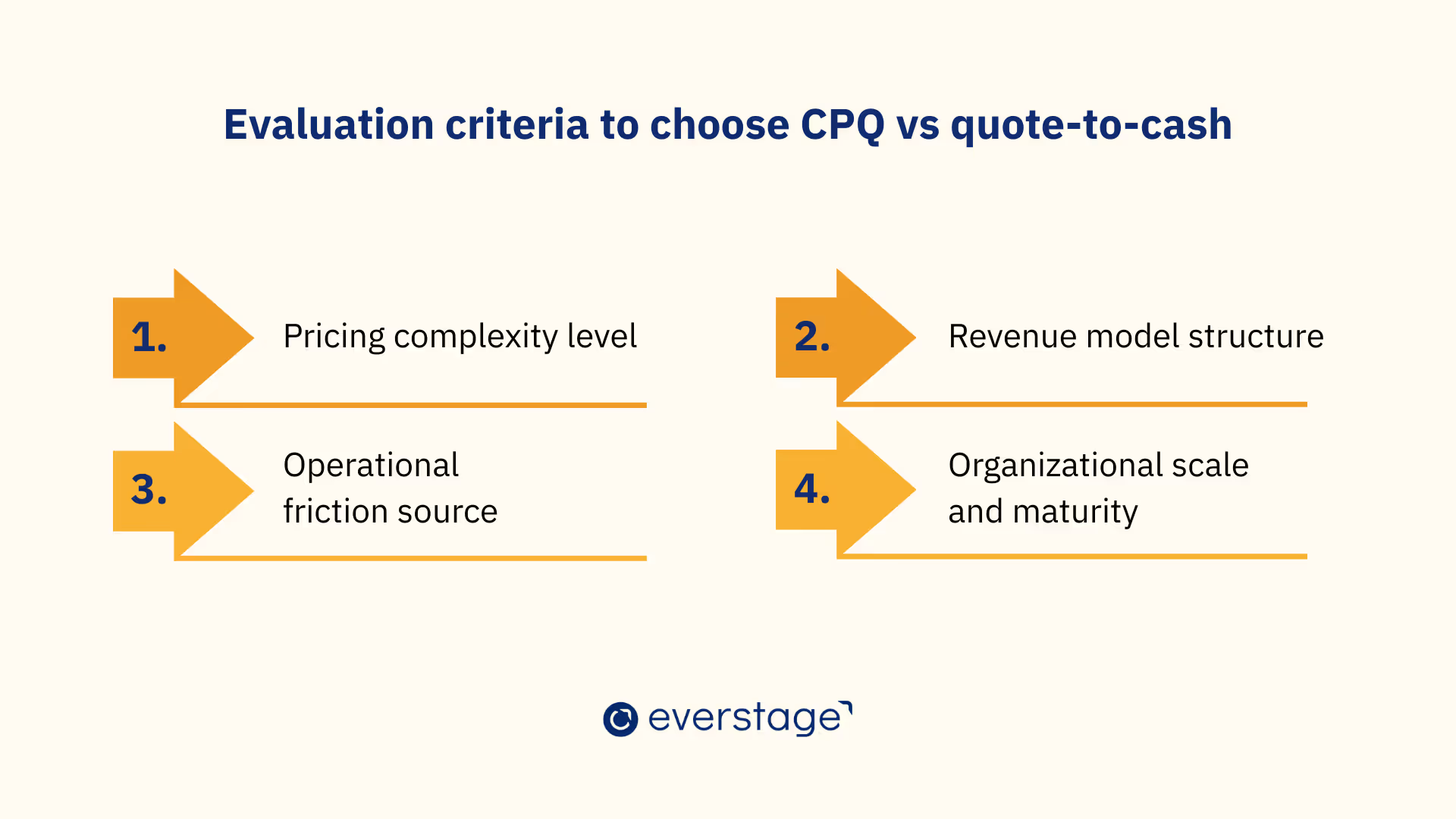 Evaluation criteria to choose CPQ vs quote-to-cash

1. Pricing complexity level

2. Revenue model structure

3. Operational friction source

4. Organizational scale and maturity

everstage